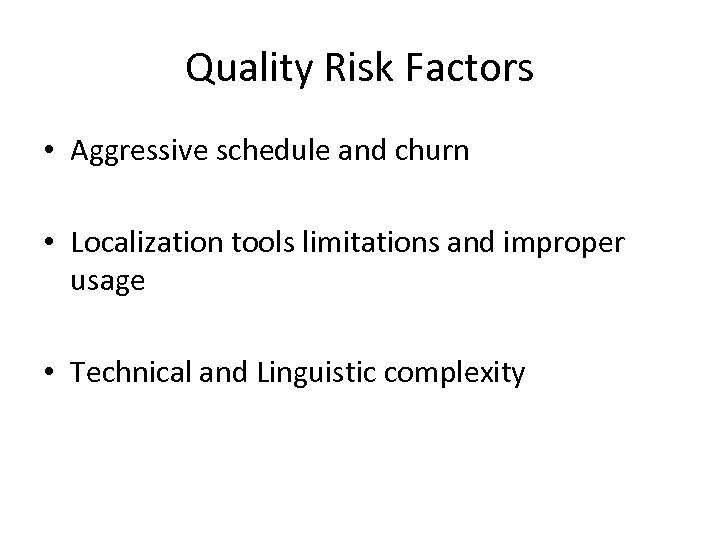 Quality Risk Factors

• Aggressive schedule and churn

• Localization tools limitations and improper usage

• Technical and Linguistic complexity